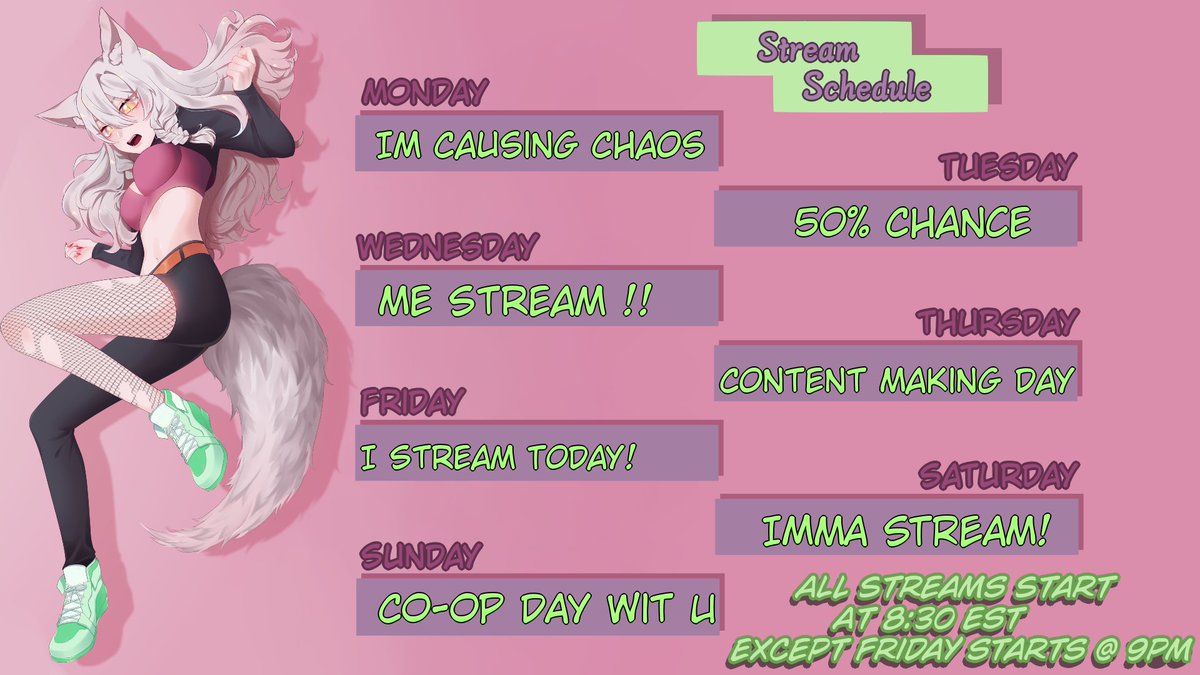 Stream Schedule

MONDAY
IM CAUSING CHAOS

TUESDAY
50% CHANCE

WEDNESDAY
ME STREAM !!

THURSDAY
CONTENT MAKING DAY

FRIDAY
I STREAM TODAY!

SATURDAY
IMMA STREAM!

SUNDAY
CO-OP DAY WIT U

ALL STREAMS START AT 8:30 EST EXCEPT FRIDAY STARTS @ 9PM